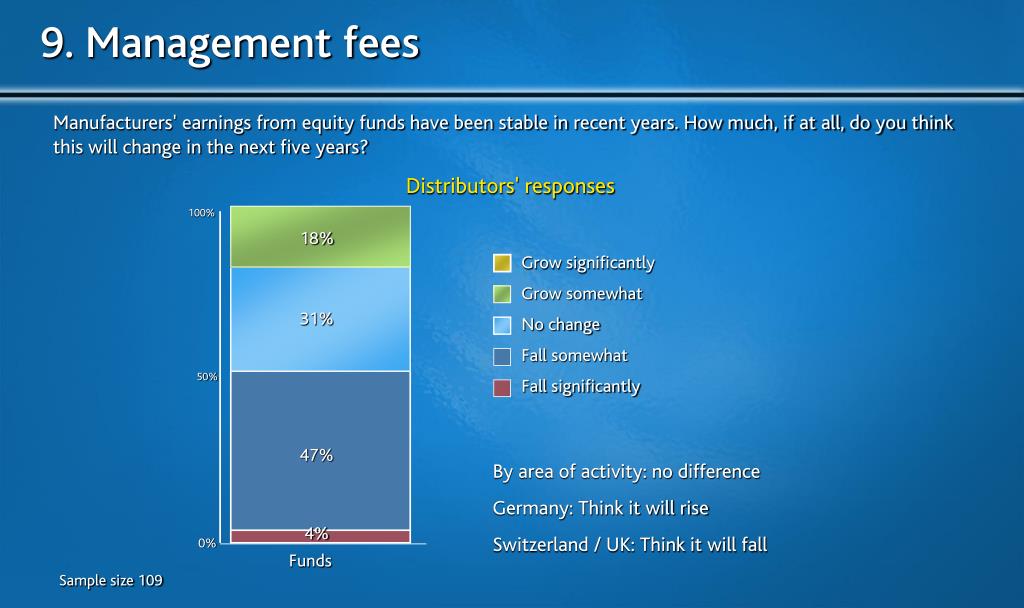 9. Management fees

Manufacturers' earnings from equity funds have been stable in recent years. How much, if at all, do you think this will change in the next five years?

Distributors' responses

100%

50%

0%

18%

31%

47%

4%

Funds

Grow significantly

Grow somewhat

No change

Fall somewhat

Fall significantly

By area of activity: no difference

Germany: Think it will rise

Switzerland / UK: Think it will fall

Sample size 109